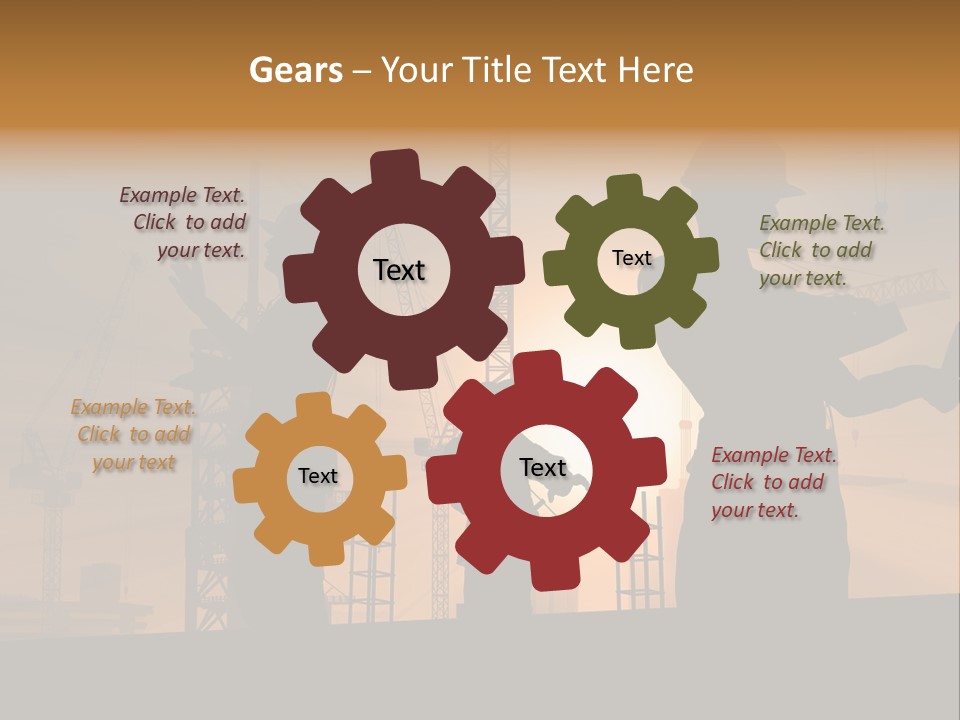 Gears – Your Title Text Here

Example Text. Click to add your text.

Text

Text

Example Text. Click to add your text.

Example Text. Click to add your text

Text

Text

Example Text. Click to add your text.